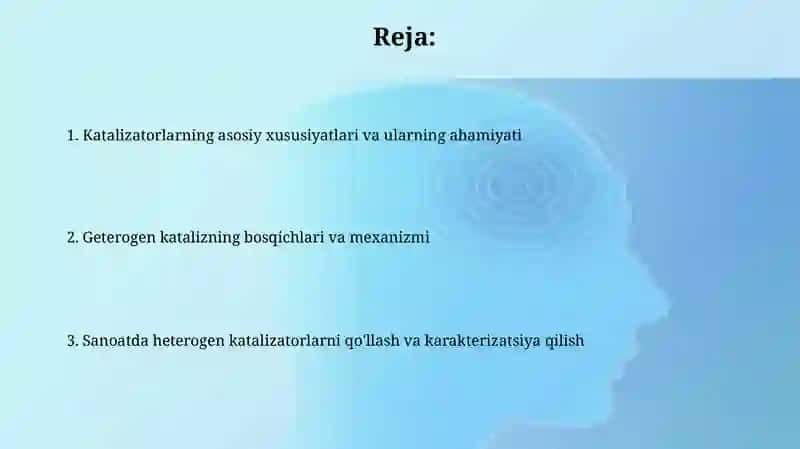 Reja:

1. Katalizatorlarning asosiy xususiyatlari va ularning ahamiyati

2. Geterogen katalizning bosqichlari va mexanizmi

3. Sanoatda heterogen katalizatorlarni qo'llash va karakterizatsiya qilish